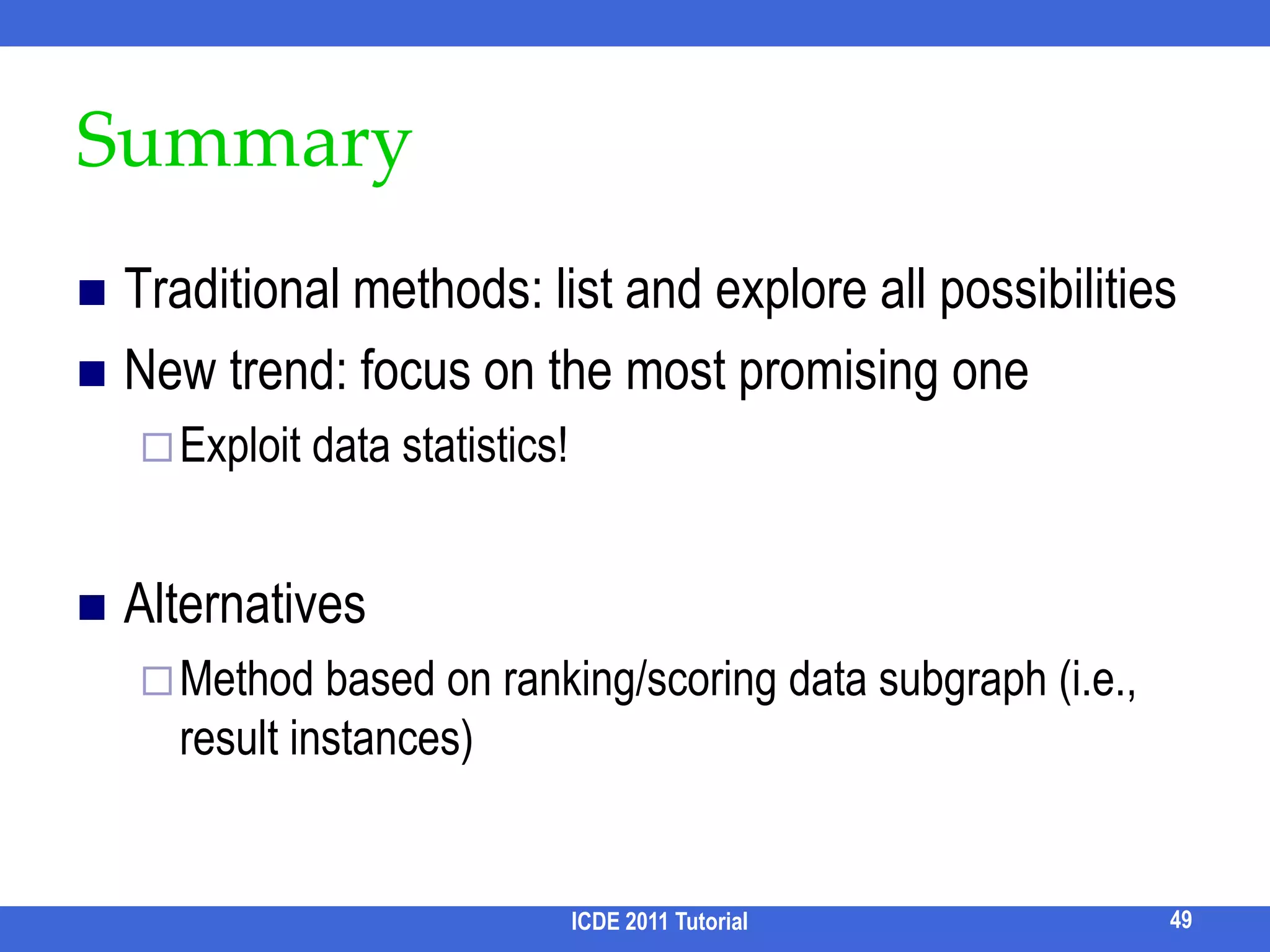 Summary

Traditional methods: list and explore all possibilities

New trend: focus on the most promising one

Exploit data statistics!

Alternatives

Method based on ranking/scoring data subgraph (i.e., result instances)

ICDE 2011 Tutorial

49